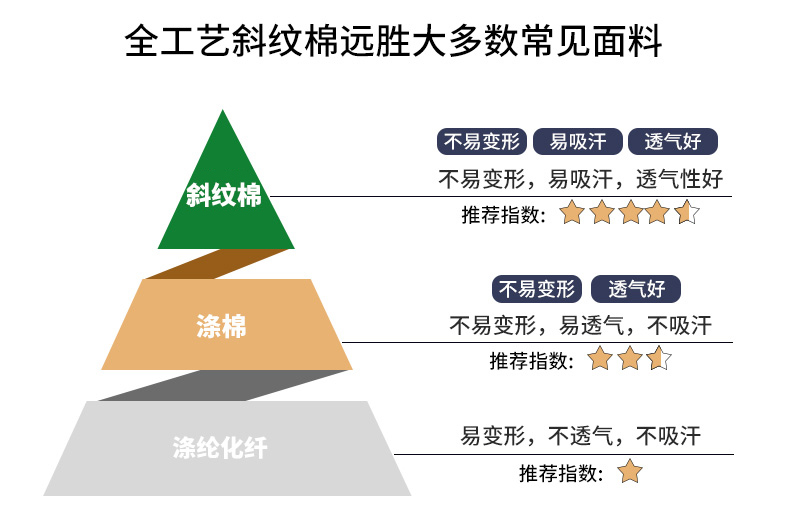 全工艺斜纹棉远胜大多数常见面料

斜纹棉

不易变形 易吸汗 透气好

不易变形，易吸汗，透气性好

推荐指数:

涤棉

不易变形 透气好

不易变形，易透气，不吸汗

推荐指数:

涤纶化纤

易变形，不透气，不吸汗

推荐指数: